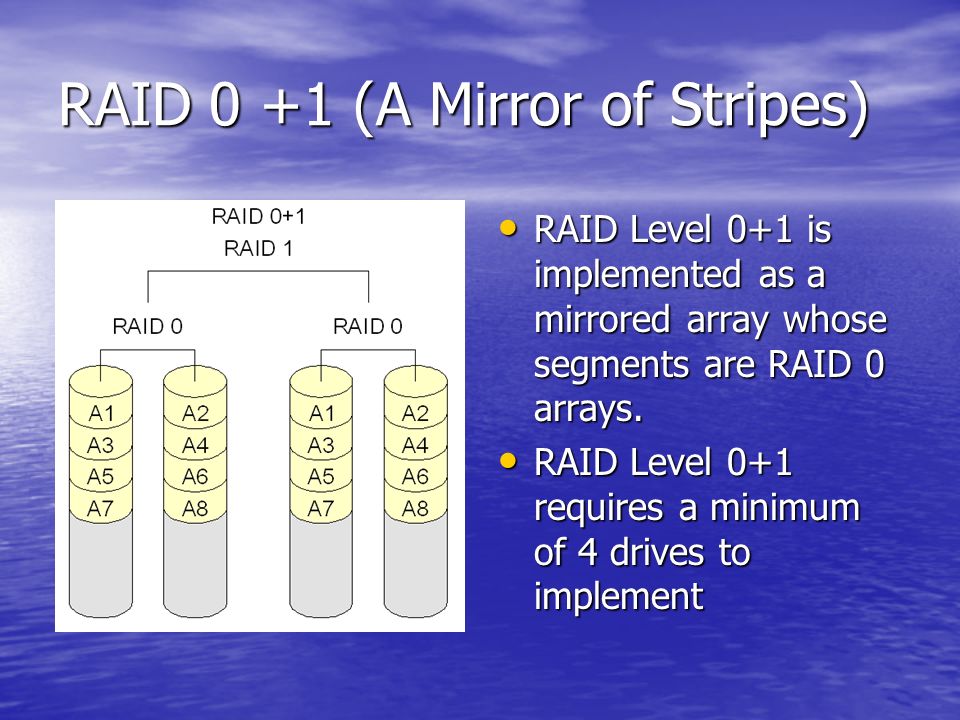 RAID 0 +1 (A Mirror of Stripes)

RAID 0+1
RAID 1
RAID 0
RAID 0
A1
A3
A5
A7
A2
A4
A6
A8
A1
A3
A5
A7
A2
A4
A6
A8

• RAID Level 0+1 is implemented as a mirrored array whose segments are RAID 0 arrays.
• RAID Level 0+1 requires a minimum of 4 drives to implement